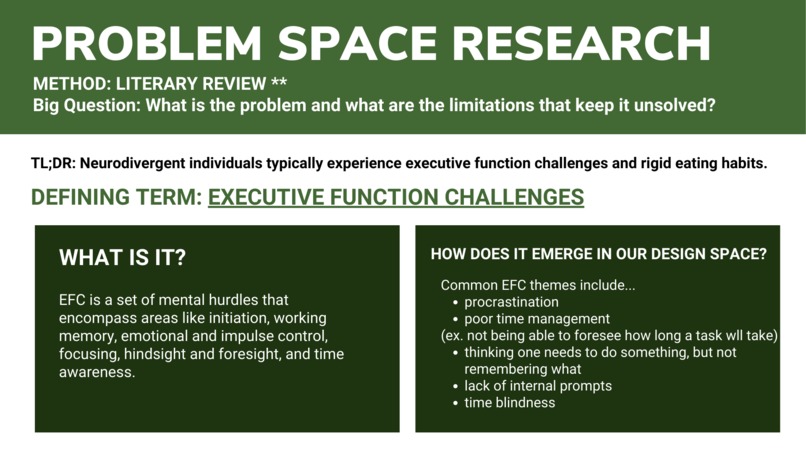 PROBLEM SPACE RESEARCH

METHOD: LITERARY REVIEW **
Big Question: What is the problem and what are the limitations that keep it unsolved?

TL;DR: Neurodivergent individuals typically experience executive function challenges and rigid eating habits.

DEFINING TERM: EXECUTIVE FUNCTION CHALLENGES

WHAT IS IT?

EFC is a set of mental hurdles that encompass areas like initiation, working memory, emotional and impulse control, focusing, hindsight and foresight, and time awareness.

HOW DOES IT EMERGE IN OUR DESIGN SPACE?

Common EFC themes include...
• procrastination
• poor time management
(ex. not being able to foresee how long a task wll take)
• thinking one needs to do something, but not remembering what
• lack of internal prompts
• time blindness